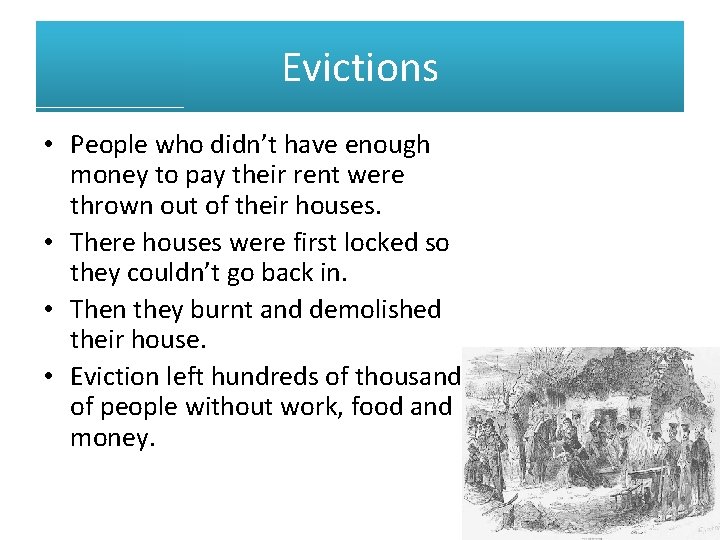 Evictions

• People who didn't have enough money to pay their rent were thrown out of their houses.
• There houses were first locked so they couldn't go back in.
• Then they burnt and demolished their house.
• Eviction left hundreds of thousand of people without work, food and money.